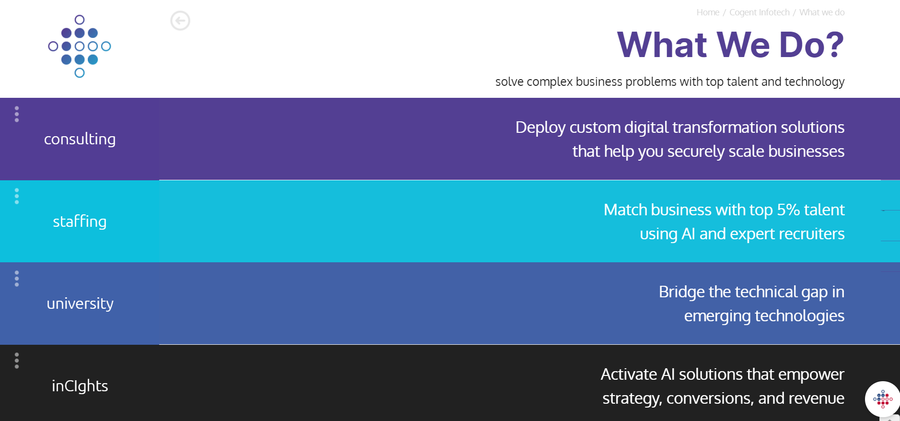 Home / Cogent Infotech / What we do

What We Do?

solve complex business problems with top talent and technology

consulting

Deploy custom digital transformation solutions that help you securely scale businesses

staffing

Match business with top 5% talent using AI and expert recruiters

university

Bridge the technical gap in emerging technologies

inCIghts

Activate AI solutions that empower strategy, conversions, and revenue